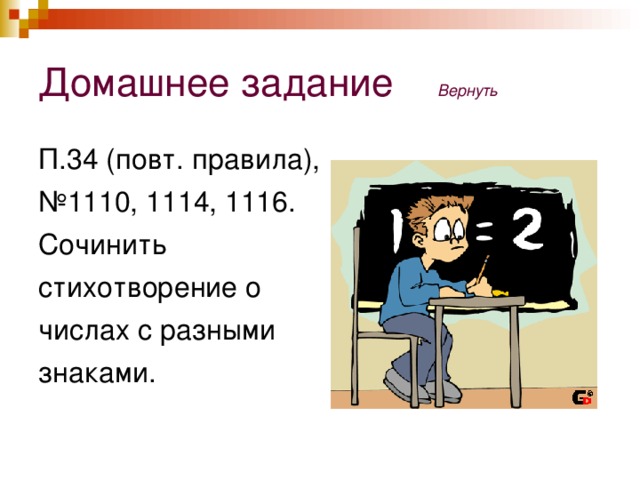 Домашнее задание

Вернуть

П.34 (повт. правила), №1110, 1114, 1116. Сочинить стихотворение о числах с разными знаками.

1 = 2